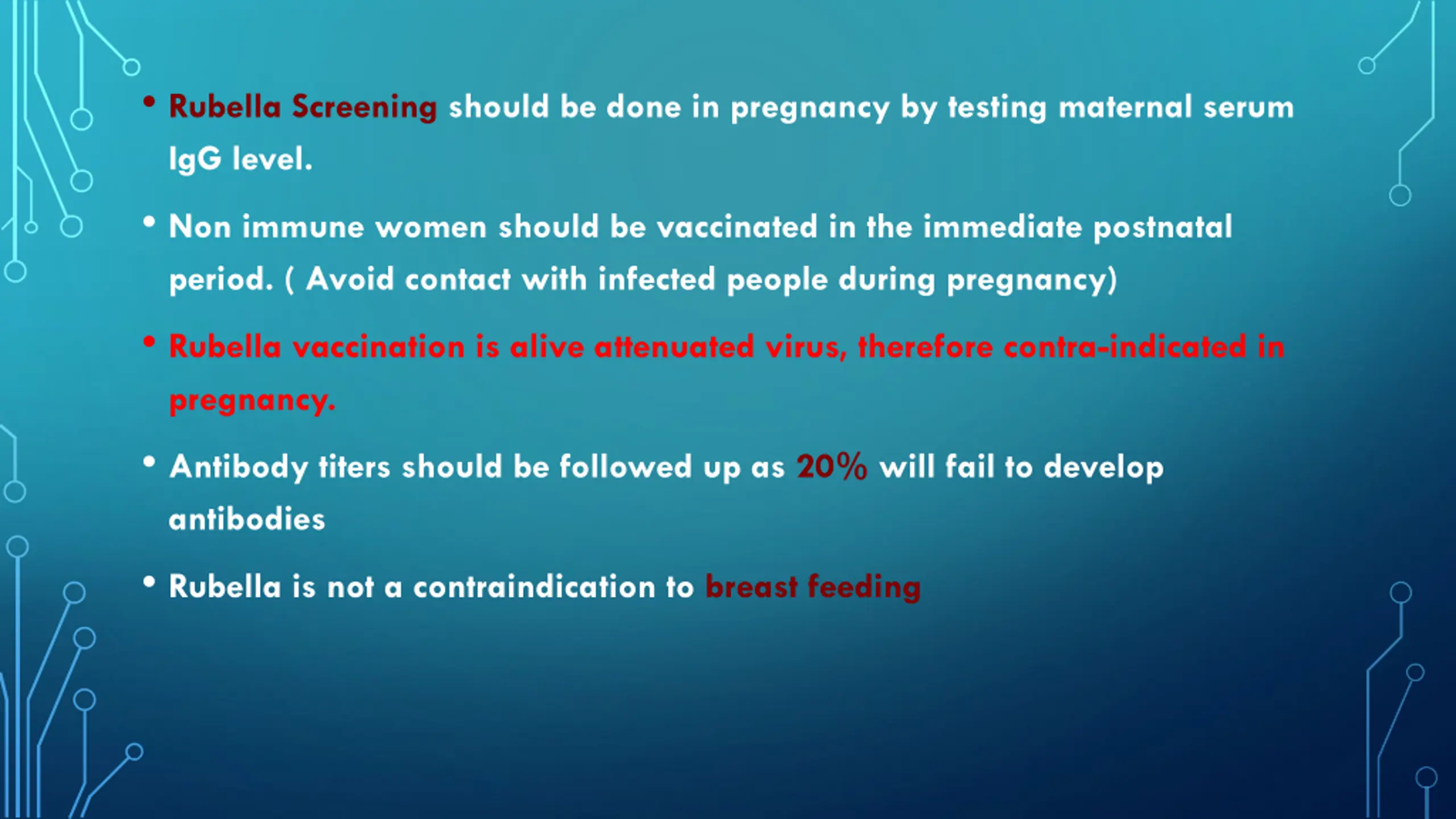 • Rubella Screening should be done in pregnancy by testing maternal serum IgG level.

• Non immune women should be vaccinated in the immediate postnatal period. ( Avoid contact with infected people during pregnancy)

• Rubella vaccination is alive attenuated virus, therefore contra-indicated in pregnancy.

• Antibody titers should be followed up as 20% will fail to develop antibodies

• Rubella is not a contraindication to breast feeding